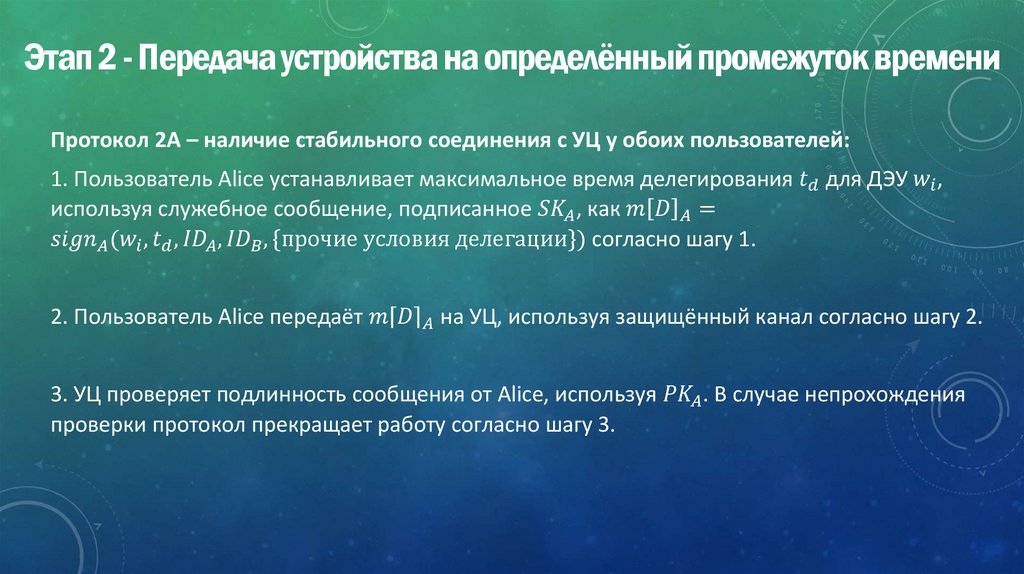 Этап 2 - Передача устройства на определённый промежуток времени

Протокол 2А – наличие стабильного соединения с УЦ у обоих пользователей:

1. Пользователь Alice устанавливает максимальное время делегирования $t_d$ для ДЭУ $w_i$, используя служебное сообщение, подписанное $SK_A$, как $m[D]_A = sign_A(w_i, t_d, ID_A, ID_B, \{\text{прочие условия делегации}\})$ согласно шагу 1.

2. Пользователь Alice передаёт $m[D]_A$ на УЦ, используя защищённый канал согласно шагу 2.

3. УЦ проверяет подлинность сообщения от Alice, используя $PK_A$. В случае непрохождения проверки протокол прекращает работу согласно шагу 3.